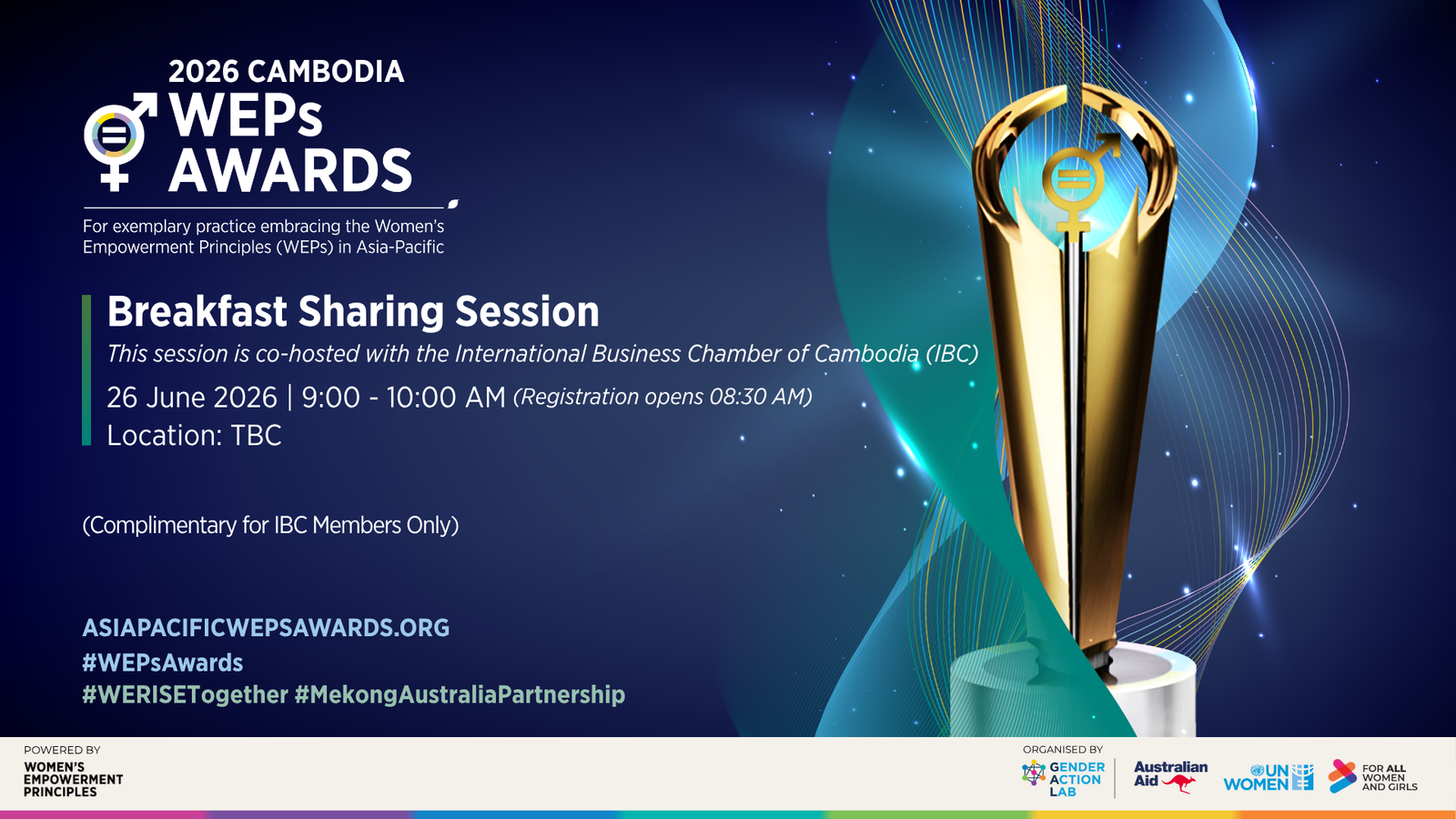 2026 CAMBODIA
WEPs
AWARDS

For exemplary practice embracing the Women's Empowerment Principles (WEPs) in Asia-Pacific

Breakfast Sharing Session

This session is co-hosted with the International Business Chamber of Cambodia (IBC)

26 June 2026 | 9:00 - 10:00 AM (Registration opens 08:30 AM)

Location: TBC

(Complimentary for IBC Members Only)

ASIAPACIFICWEPSAWARDS.ORG
#WEPsAwards
#WERISETogether #MekongAustraliaPartnership

POWERED BY
WOMEN'S EMPOWERMENT PRINCIPLES

ORGANISED BY
GENDER ACTION LAB
Australian Aid
UN WOMEN
FOR ALL WOMEN AND GIRLS